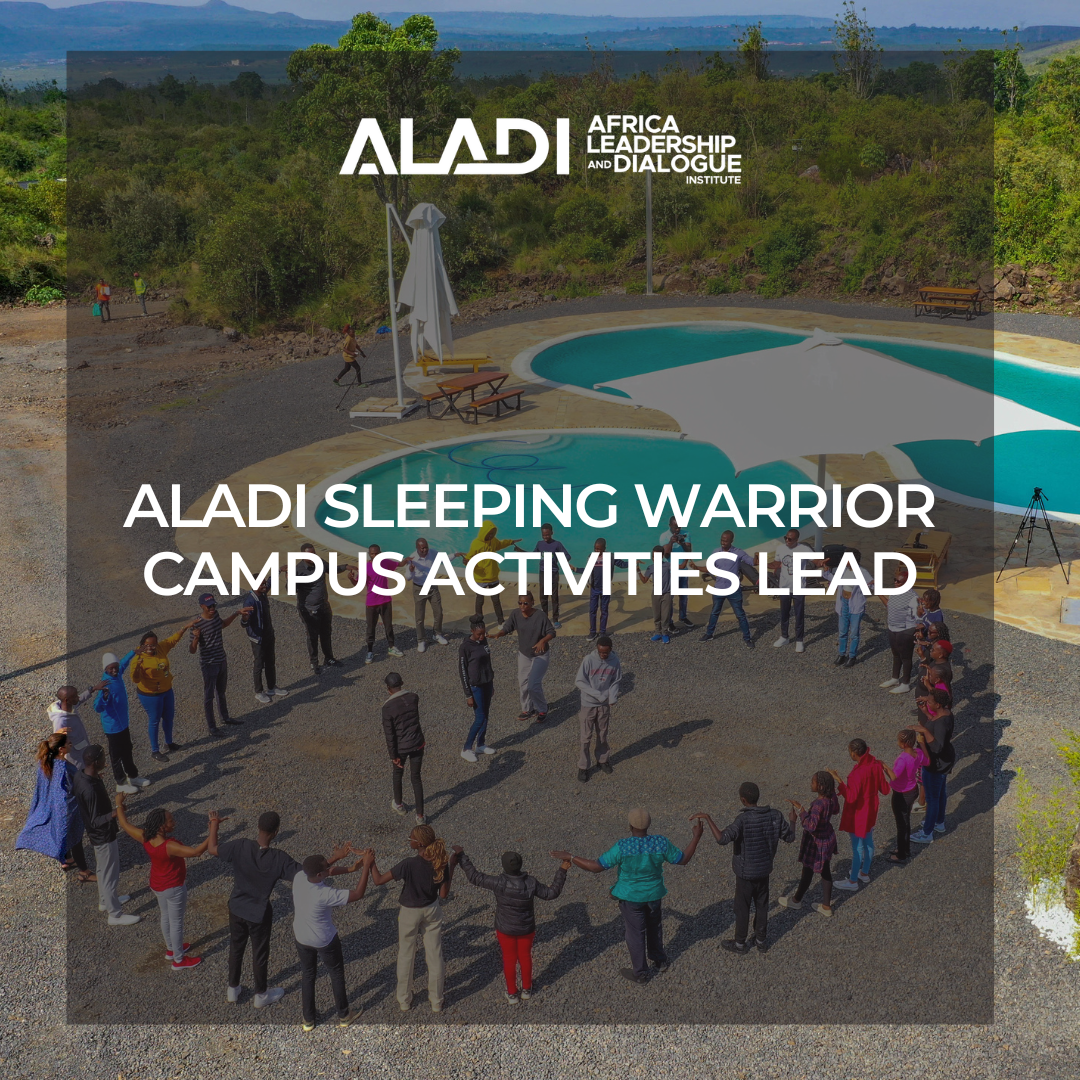 ALADI AFRICA LEADERSHIP AND DIALOGUE INSTITUTE

ALADI SLEEPING WARRIOR CAMPUS ACTIVITIES LEAD